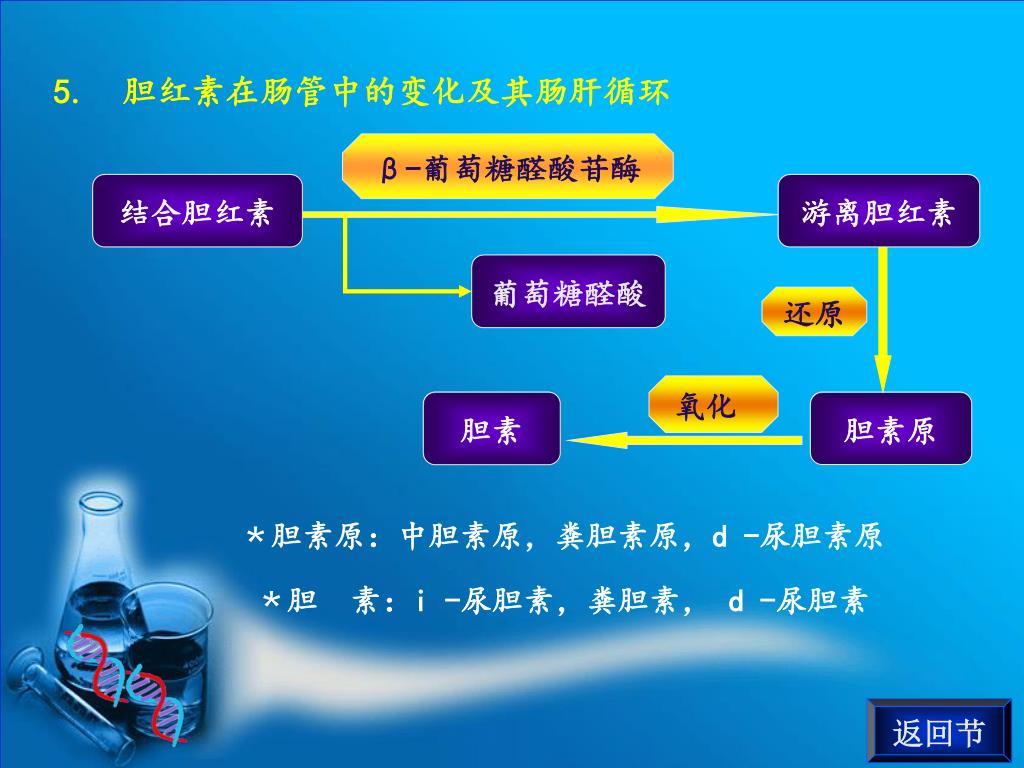 5. 胆红素在肠管中的变化及其肠肝循环

β-葡萄糖醛酸苷酶

结合胆红素

游离胆红素

葡萄糖醛酸

还原

氧化

胆素

胆素原

*胆素原：中胆素原，粪胆素原，d -尿胆素原

*胆 素：i -尿胆素，粪胆素， d -尿胆素

返回节